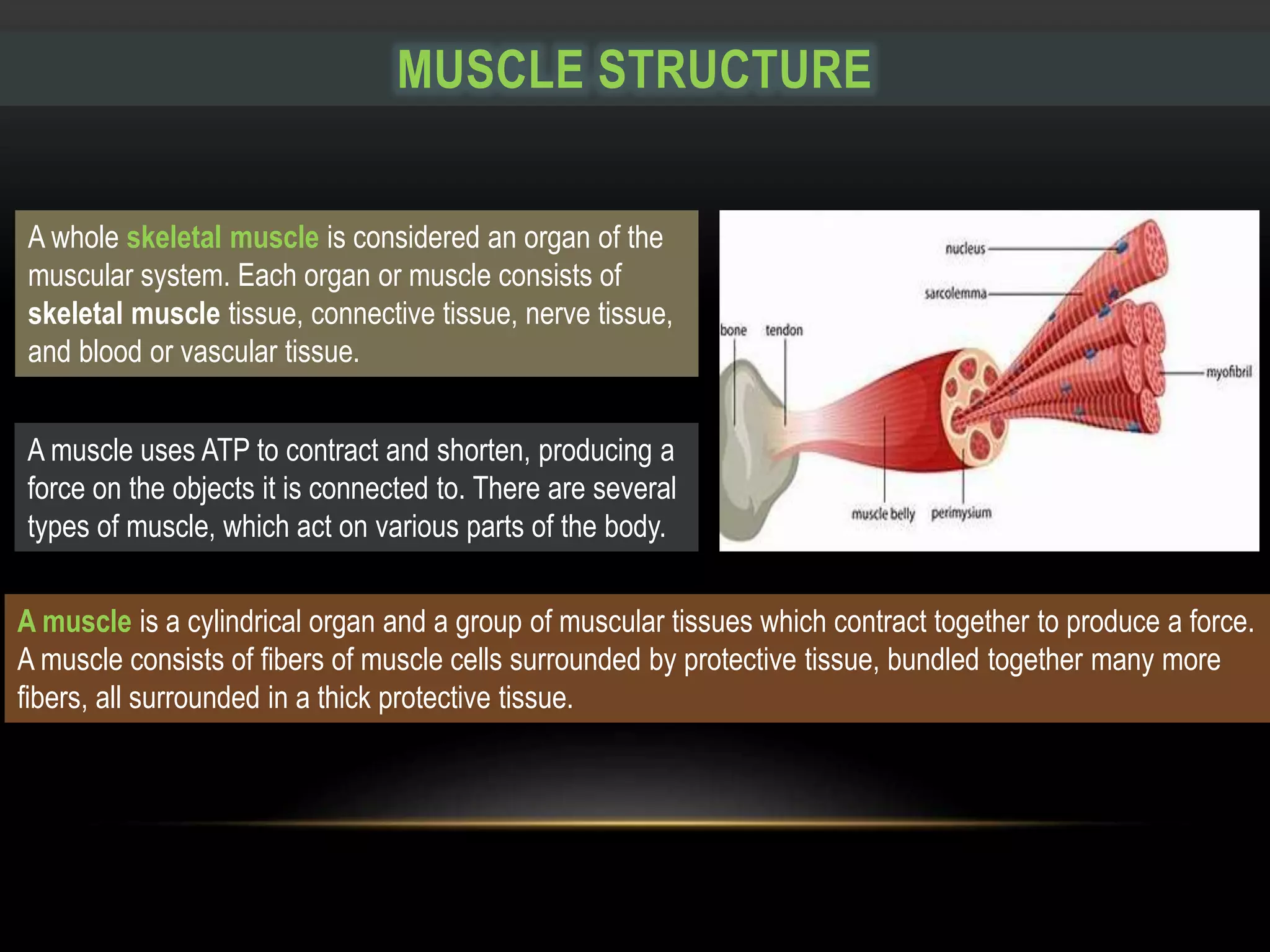 MUSCLE STRUCTURE

A whole skeletal muscle is considered an organ of the muscular system. Each organ or muscle consists of skeletal muscle tissue, connective tissue, nerve tissue, and blood or vascular tissue.

A muscle uses ATP to contract and shorten, producing a force on the objects it is connected to. There are several types of muscle, which act on various parts of the body.

nucleus
sarcolemma
bone
tendon
myofibril
muscle belly
perimysium

A muscle is a cylindrical organ and a group of muscular tissues which contract together to produce a force. A muscle consists of fibers of muscle cells surrounded by protective tissue, bundled together many more fibers, all surrounded in a thick protective tissue.